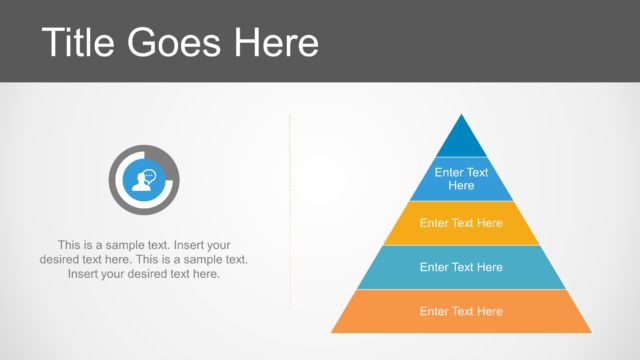 Title Goes Here

This is a sample text. Insert your desired text here. This is a sample text. Insert your desired text here.

Enter Text Here

Enter Text Here

Enter Text Here

Enter Text Here